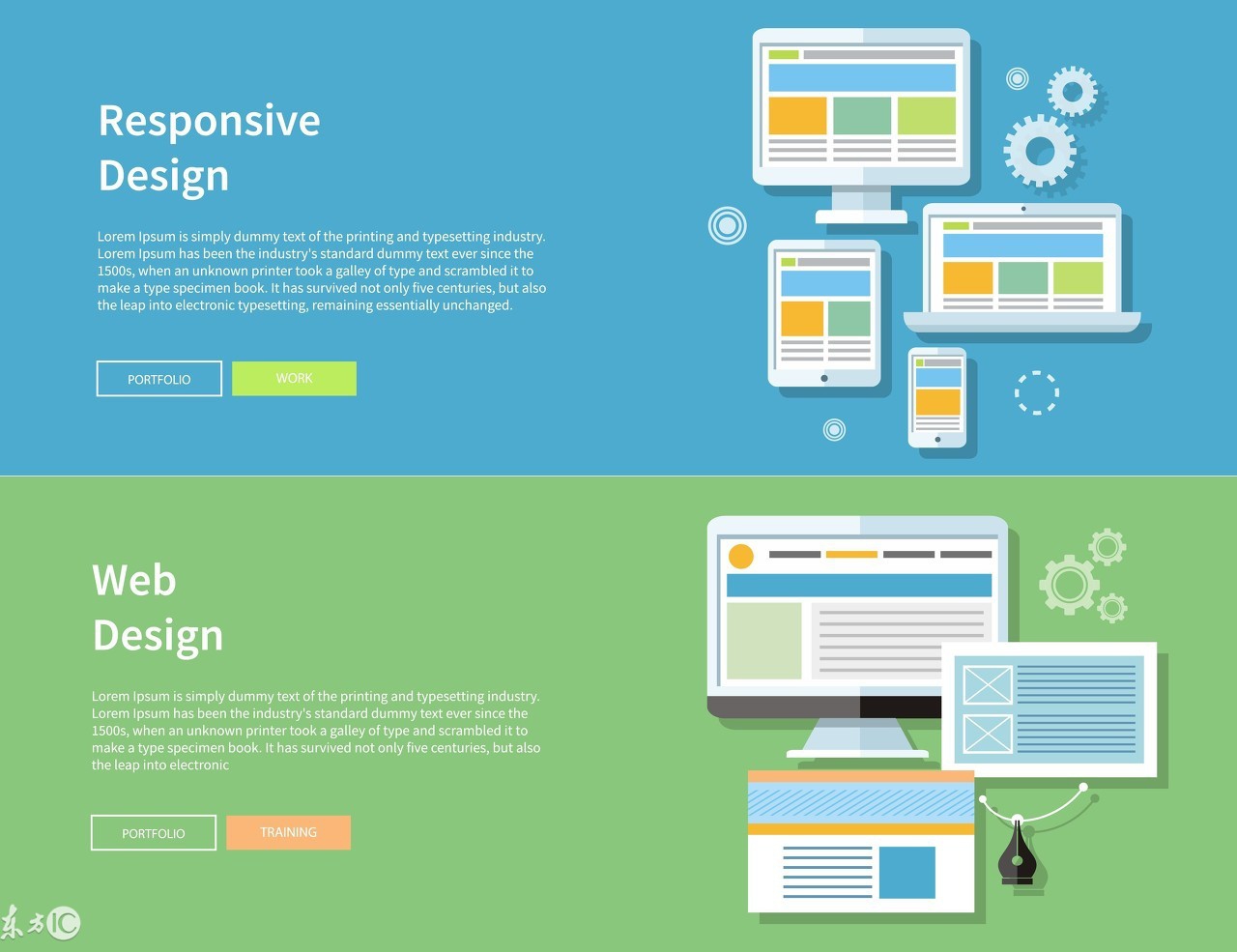 Responsive Design

Lorem Ipsum is simply dummy text of the printing and typesetting industry. Lorem Ipsum has been the industry's standard dummy text ever since the 1500s, when an unknown printer took a galley of type and scrambled it to make a type specimen book. It has survived not only five centuries, but also the leap into electronic typesetting, remaining essentially unchanged.

PORTFOLIO

WORK

Web Design

Lorem Ipsum is simply dummy text of the printing and typesetting industry. Lorem Ipsum has been the industry's standard dummy text ever since the 1500s, when an unknown printer took a galley of type and scrambled it to make a type specimen book. It has survived not only five centuries, but also the leap into electronic

PORTFOLIO

TRAINING

东方IC